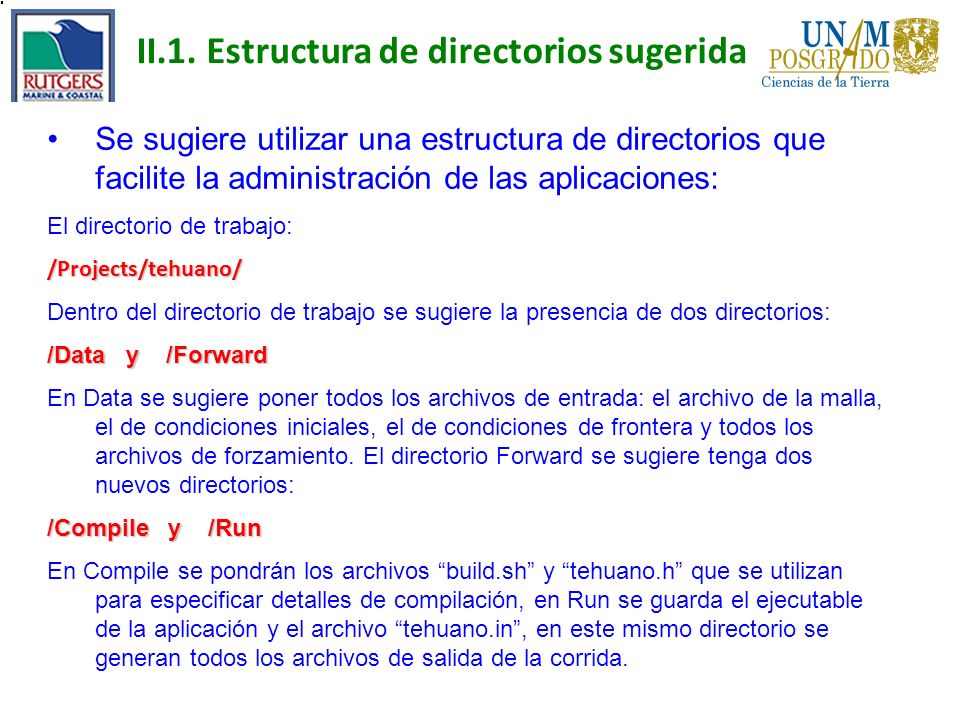 RUTGERS
MARINE & COASTAL

II.1. Estructura de directorios sugerida

UNAM
POSGRADO
Ciencias de la Tierra

• Se sugiere utilizar una estructura de directorios que facilite la administración de las aplicaciones:

El directorio de trabajo:

/Projects/tehuano/

Dentro del directorio de trabajo se sugiere la presencia de dos directorios:

/Data y /Forward

En Data se sugiere poner todos los archivos de entrada: el archivo de la malla, el de condiciones iniciales, el de condiciones de frontera y todos los archivos de forzamiento. El directorio Forward se sugiere tenga dos nuevos directorios:

/Compile y /Run

En Compile se pondrán los archivos “build.sh” y “tehuano.h” que se utilizan para especificar detalles de compilación, en Run se guarda el ejecutable de la aplicación y el archivo “tehuano.in”, en este mismo directorio se generan todos los archivos de salida de la corrida.